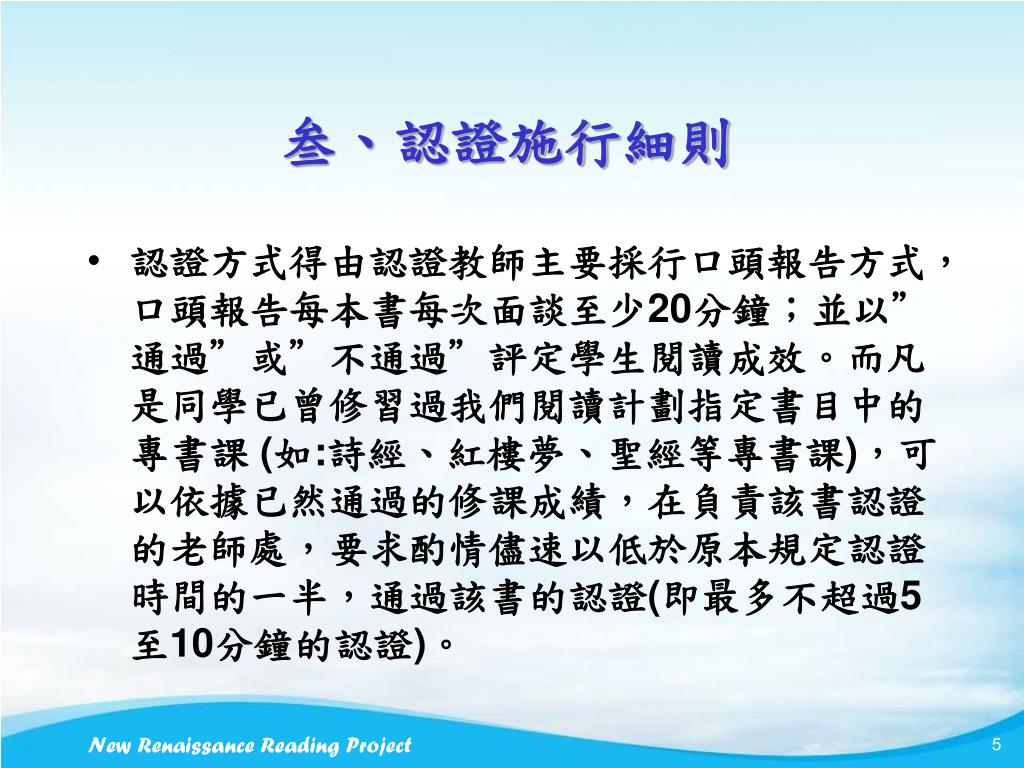 叁、認證施行細則

• 認證方式得由認證教師主要採行口頭報告方式，口頭報告每本書每次面談至少20分鐘；並以”通過”或”不通過”評定學生閱讀成效。而凡是同學已曾修習過我們閱讀計劃指定書目中的專書課 (如:詩經、紅樓夢、聖經等專書課)，可以依據已然通過的修課成績，在負責該書認證的老師處，要求酌情儘速以低於原本規定認證時間的一半，通過該書的認證(即最多不超過5至10分鐘的認證)。

New Renaissance Reading Project

5